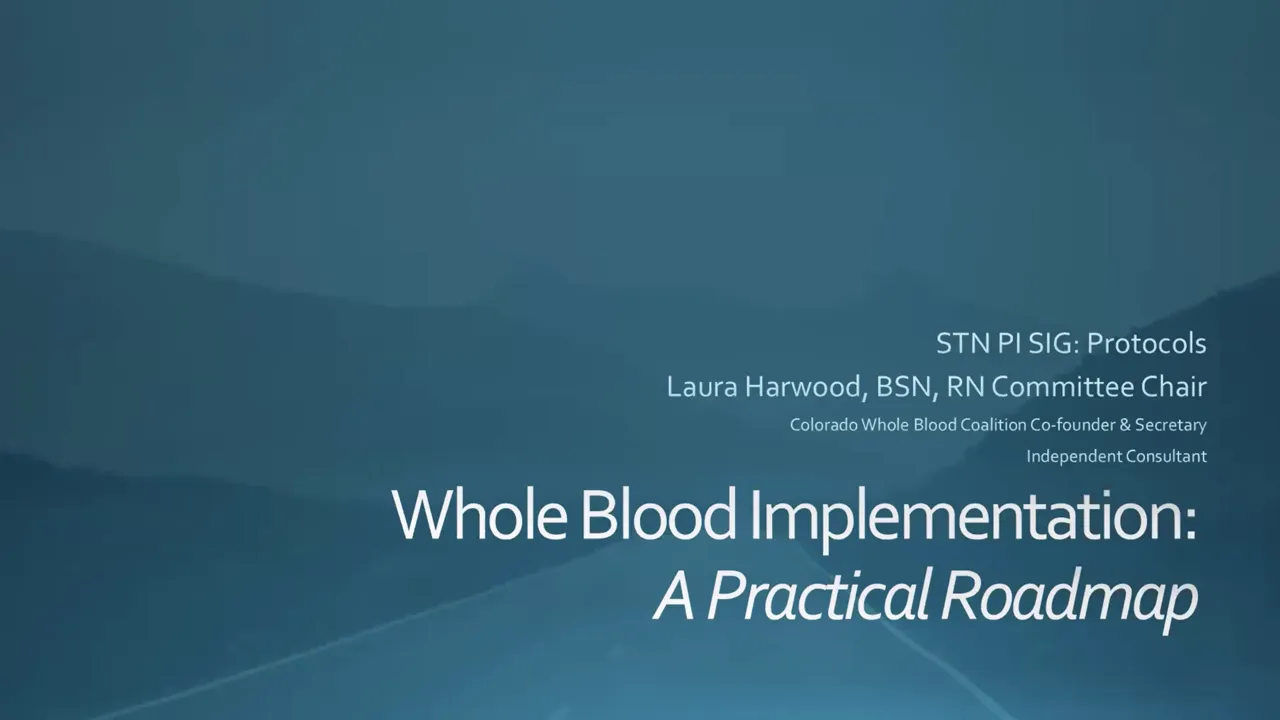 STN PI SIG: Protocols

Laura Harwood, BSN, RN Committee Chair

Colorado Whole Blood Coalition Co-founder & Secretary

Independent Consultant

Whole Blood Implementation: A Practical Roadmap